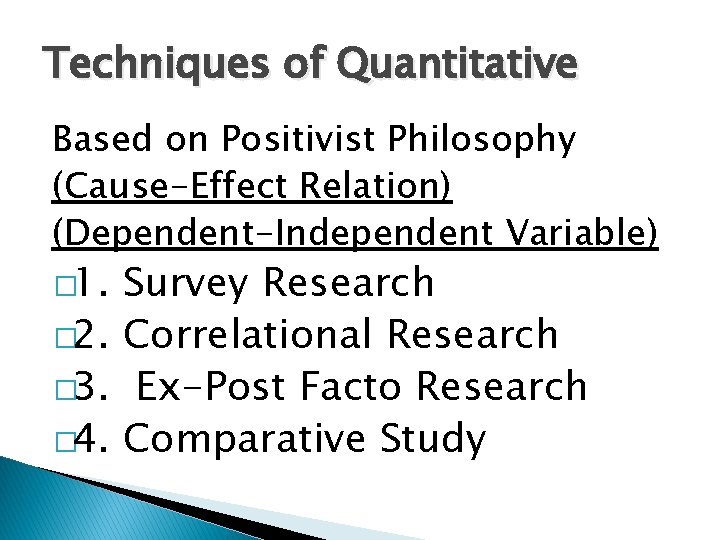 Techniques of Quantitative

Based on Positivist Philosophy
(Cause-Effect Relation)
(Dependent-Independent Variable)

□1. Survey Research
□2. Correlational Research
□3. Ex-Post Facto Research
□4. Comparative Study